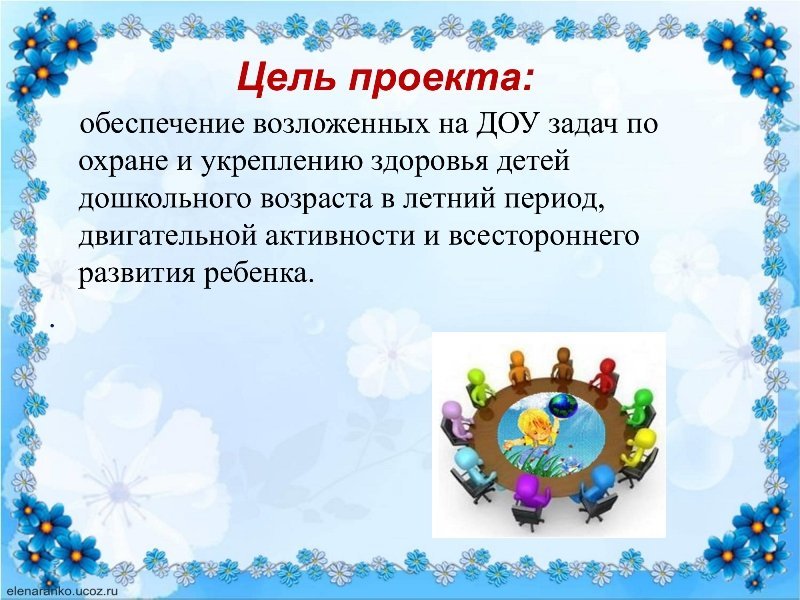 Цель проекта:

обеспечение возложенных на ДОУ задач по охране и укреплению здоровья детей дошкольного возраста в летний период, двигательной активности и всестороннего развития ребенка.

.

elenaranko.ucoz.ru